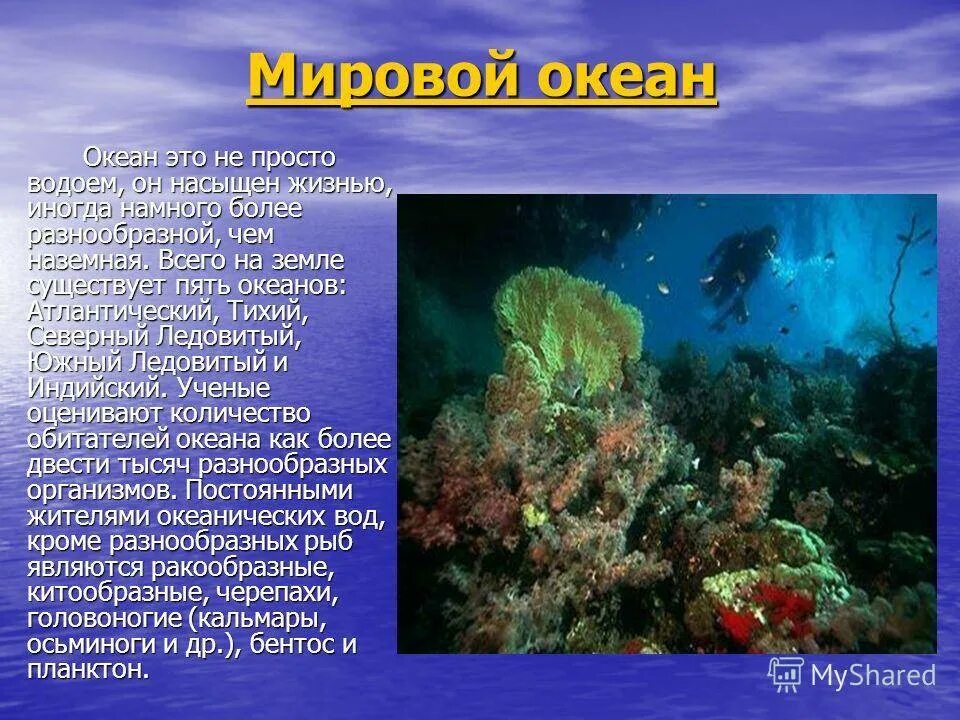 Мировой океан

Океан это не просто водоем, он насыщен жизнью, иногда намного более разнообразной, чем наземная. Всего на земле существует пять океанов: Атлантический, Тихий, Северный Ледовитый, Южный Ледовитый и Индийский. Ученые оценивают количество обитателей океана как более двести тысяч разнообразных организмов. Постоянными жителями океанических вод, кроме разнообразных рыб являются ракообразные, китообразные, черепахи, головоногие (кальмары, осьминоги и др.), бентос и планктон.

MyShared